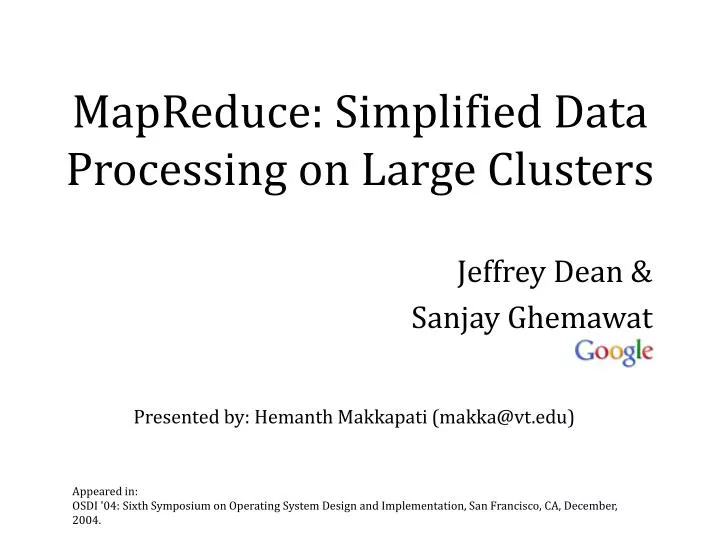 MapReduce: Simplified Data Processing on Large Clusters

Jeffrey Dean &
Sanjay Ghemawat
Google

Presented by: Hemanth Makkapati (makka@vt.edu)

Appeared in:
OSDI '04: Sixth Symposium on Operating System Design and Implementation, San Francisco, CA, December, 2004.